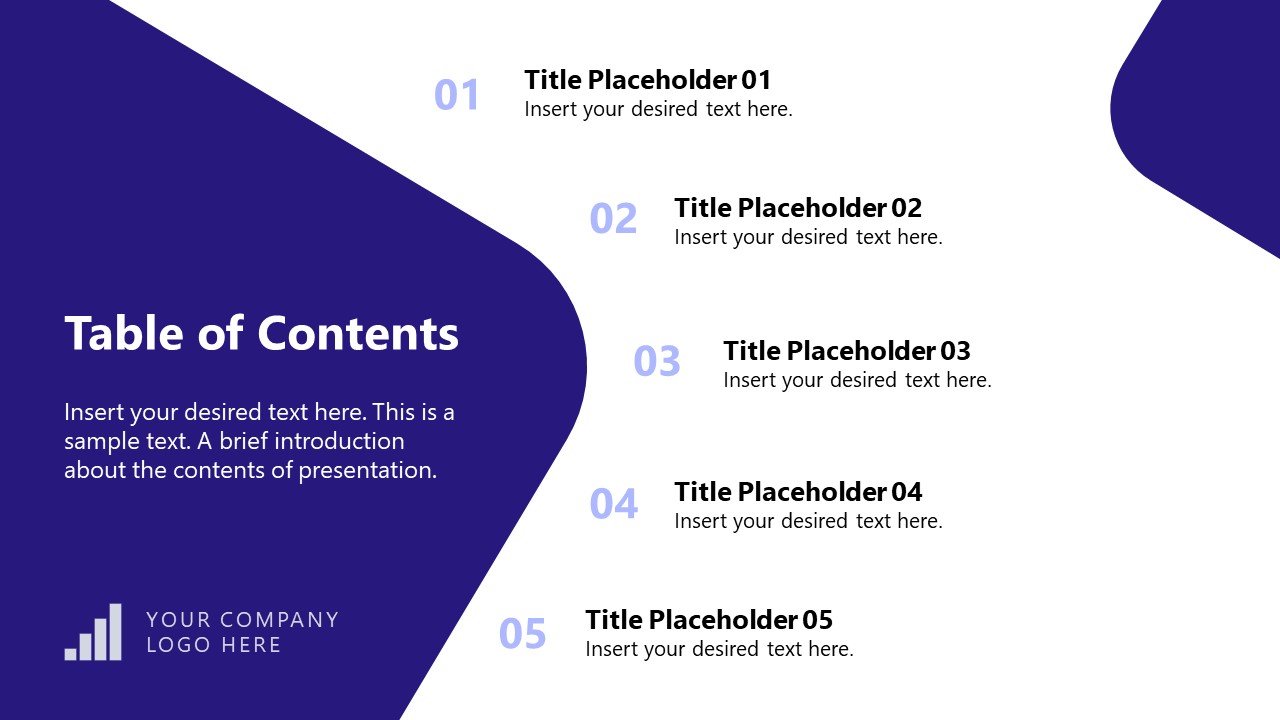 Table of Contents

Insert your desired text here. This is a sample text. A brief introduction about the contents of presentation.

YOUR COMPANY LOGO HERE

01 Title Placeholder 01
Insert your desired text here.

02 Title Placeholder 02
Insert your desired text here.

03 Title Placeholder 03
Insert your desired text here.

04 Title Placeholder 04
Insert your desired text here.

05 Title Placeholder 05
Insert your desired text here.